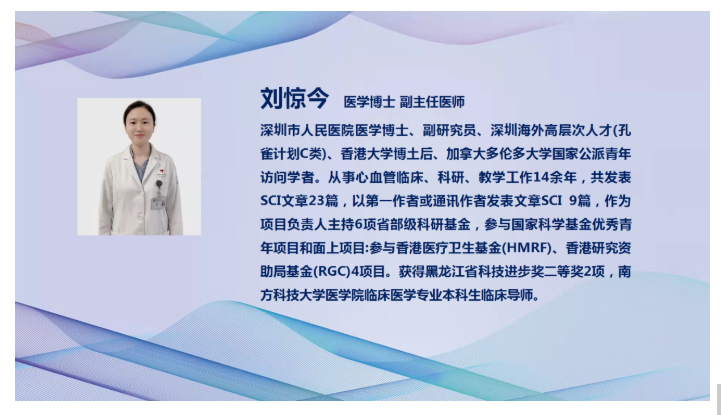 刘惊今 医学博士 副主任医师

深圳市人民医院医学博士、副研究员、深圳海外高层次人才(孔雀计划C类)、香港大学博士后、加拿大多伦多大学国家公派青年访问学者。从事心血管临床、科研、教学工作14余年，共发表SCI文章23篇，以第一作者或通讯作者发表文章SCI 9篇，作为项目负责人主持6项省部级科研基金，参与国家科学基金优秀青年项目和面上项目:参与香港医疗卫生基金(HMRF)、香港研究资助局基金(RGC)4项目。获得黑龙江省科技进步奖二等奖2项，南方科技大学医学院临床医学专业本科生临床导师。